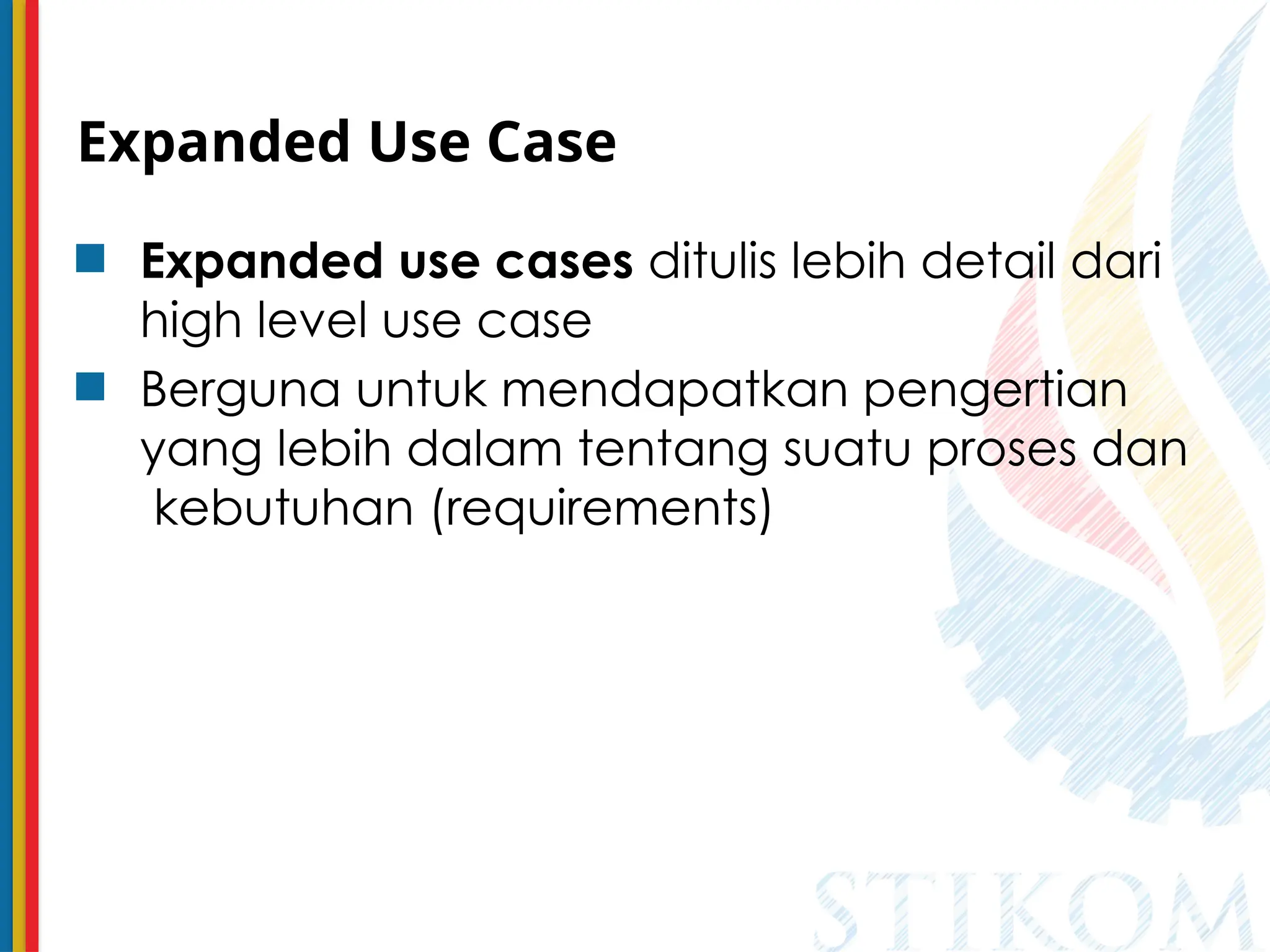 Expanded Use Case

Expanded use cases ditulis lebih detail dari high level use case

Berguna untuk mendapatkan pengertian yang lebih dalam tentang suatu proses dan kebutuhan (requirements)

STIKOM